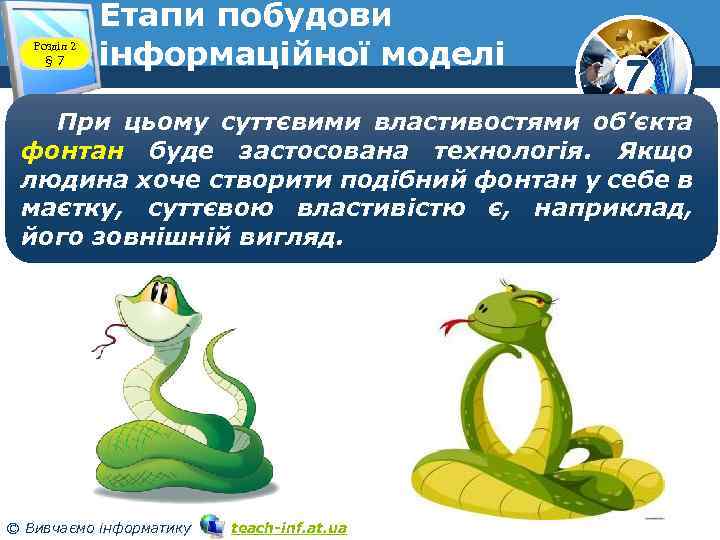 Розділ 2
§ 7

Етапи побудови інформаційної моделі

7

При цьому суттєвими властивостями об'єкта фонтан буде застосована технологія. Якщо людина хоче створити подібний фонтан у себе в маєтку, суттєвою властивістю є, наприклад, його зовнішній вигляд.

© Вивчаємо інформатику teach-inf.at.ua